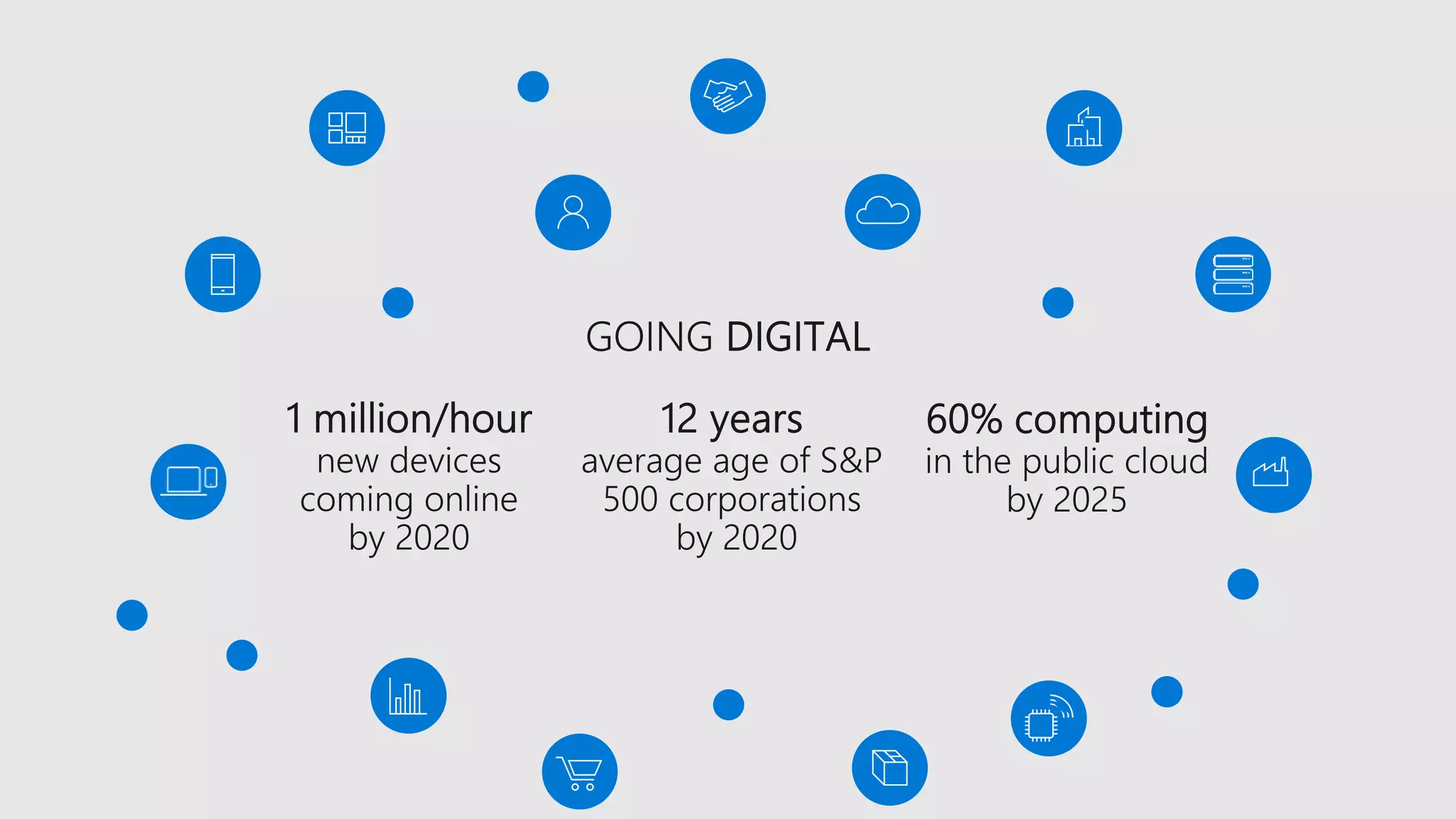 GOING DIGITAL

1 million/hour
new devices coming online by 2020

12 years
average age of S&P 500 corporations by 2020

60% computing
in the public cloud by 2025